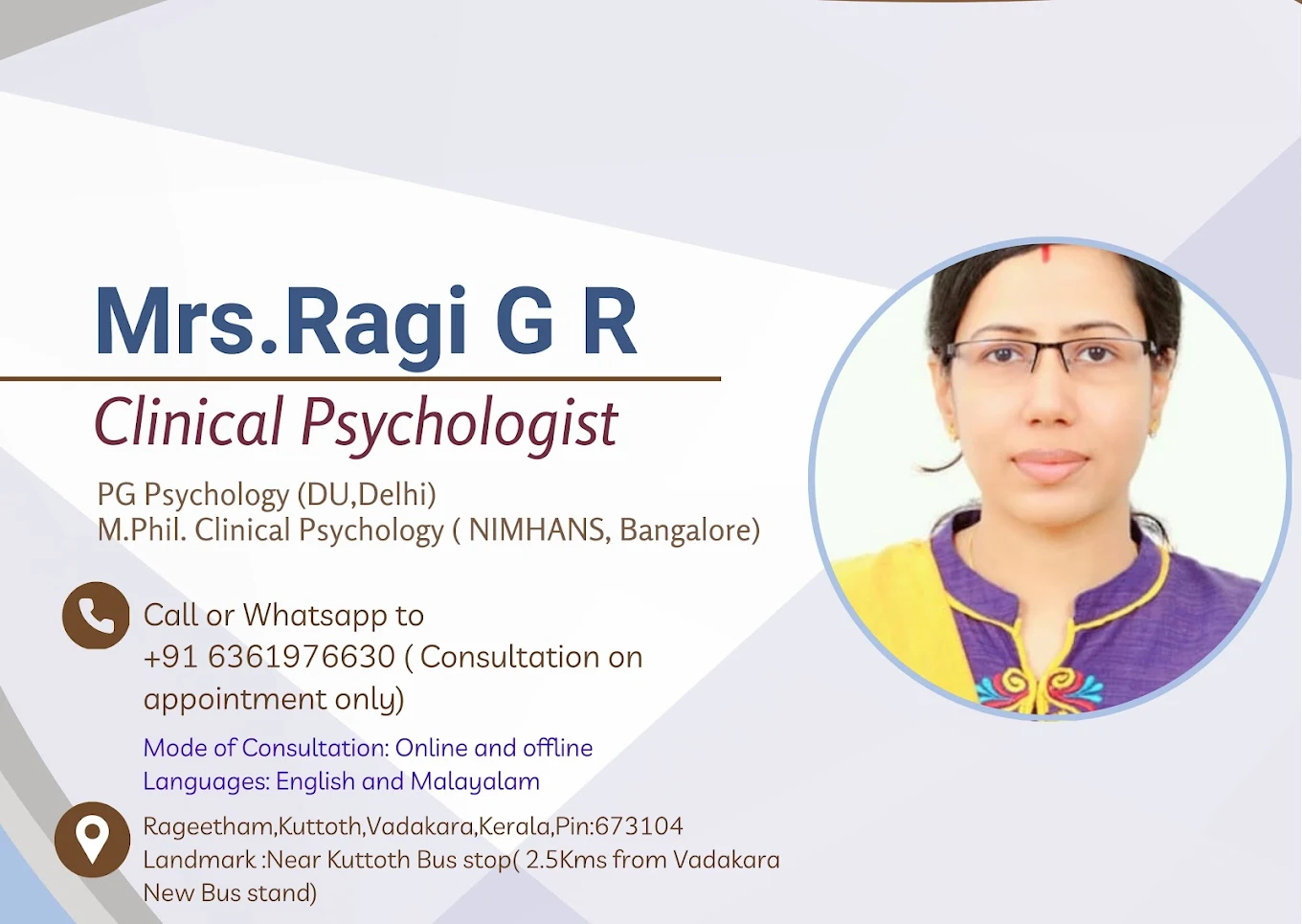 Mrs.Ragi G R

Clinical Psychologist

PG Psychology (DU,Delhi)
M.Phil. Clinical Psychology ( NIMHANS, Bangalore)

Call or Whatsapp to
+91 6361976630 ( Consultation on appointment only)

Mode of Consultation: Online and offline
Languages: English and Malayalam

Rageetham,Kuttoth,Vadakara,Kerala,Pin:673104
Landmark :Near Kuttoth Bus stop( 2.5Kms from Vadakara New Bus stand)